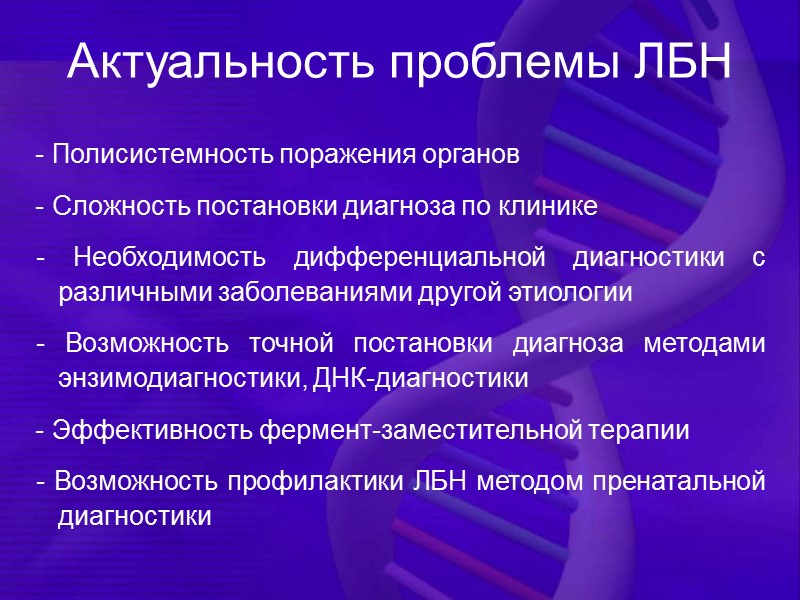 Актуальность проблемы ЛБН

- Полисистемность поражения органов

- Сложность постановки диагноза по клинике

- Необходимость дифференциальной диагностики с различными заболеваниями другой этиологии

- Возможность точной постановки диагноза методами энзимодиагностики, ДНК-диагностики

- Эффективность фермент-заместительной терапии

- Возможность профилактики ЛБН методом пренатальной диагностики